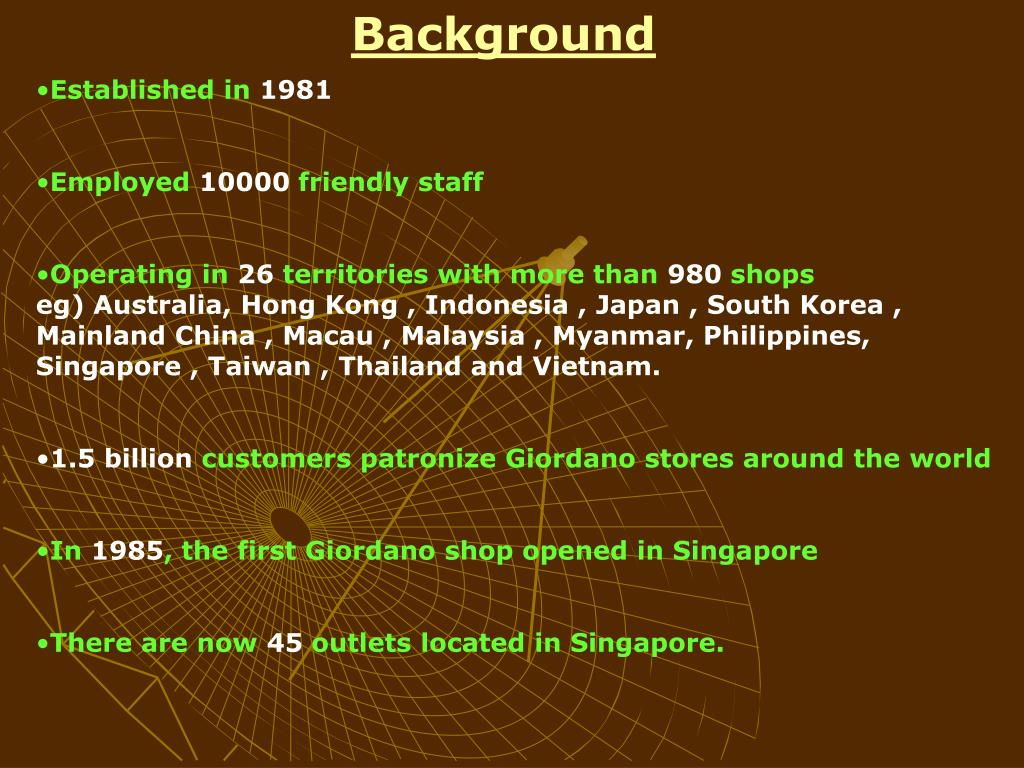 Background

•Established in 1981

•Employed 10000 friendly staff

•Operating in 26 territories with more than 980 shops
eg) Australia, Hong Kong , Indonesia , Japan , South Korea , Mainland China , Macau , Malaysia , Myanmar, Philippines, Singapore , Taiwan , Thailand and Vietnam.

•1.5 billion customers patronize Giordano stores around the world

•In 1985, the first Giordano shop opened in Singapore

•There are now 45 outlets located in Singapore.